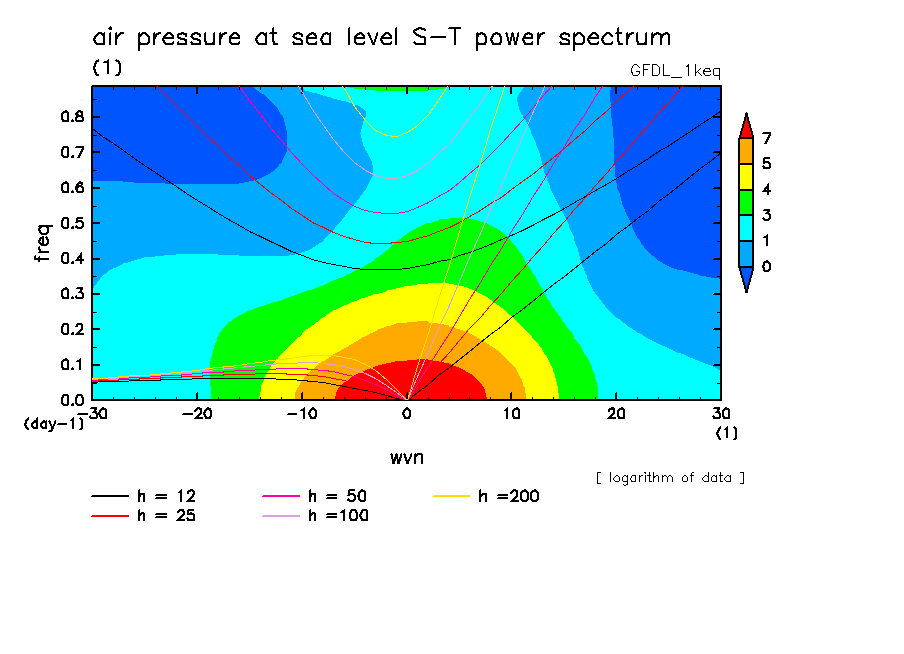 air pressure at sea level S-T power spectrum
(1)
GFDL_1keq

freq
0.8
0.7
0.6
0.5
0.4
0.3
0.2
0.1
0.0
(day-1)

-30
-20
-10
0
10
20
30
(1)

wvn

7
5
4
3
1
0

[ logarithm of data ]

h = 12
h = 25
h = 50
h =100
h =200